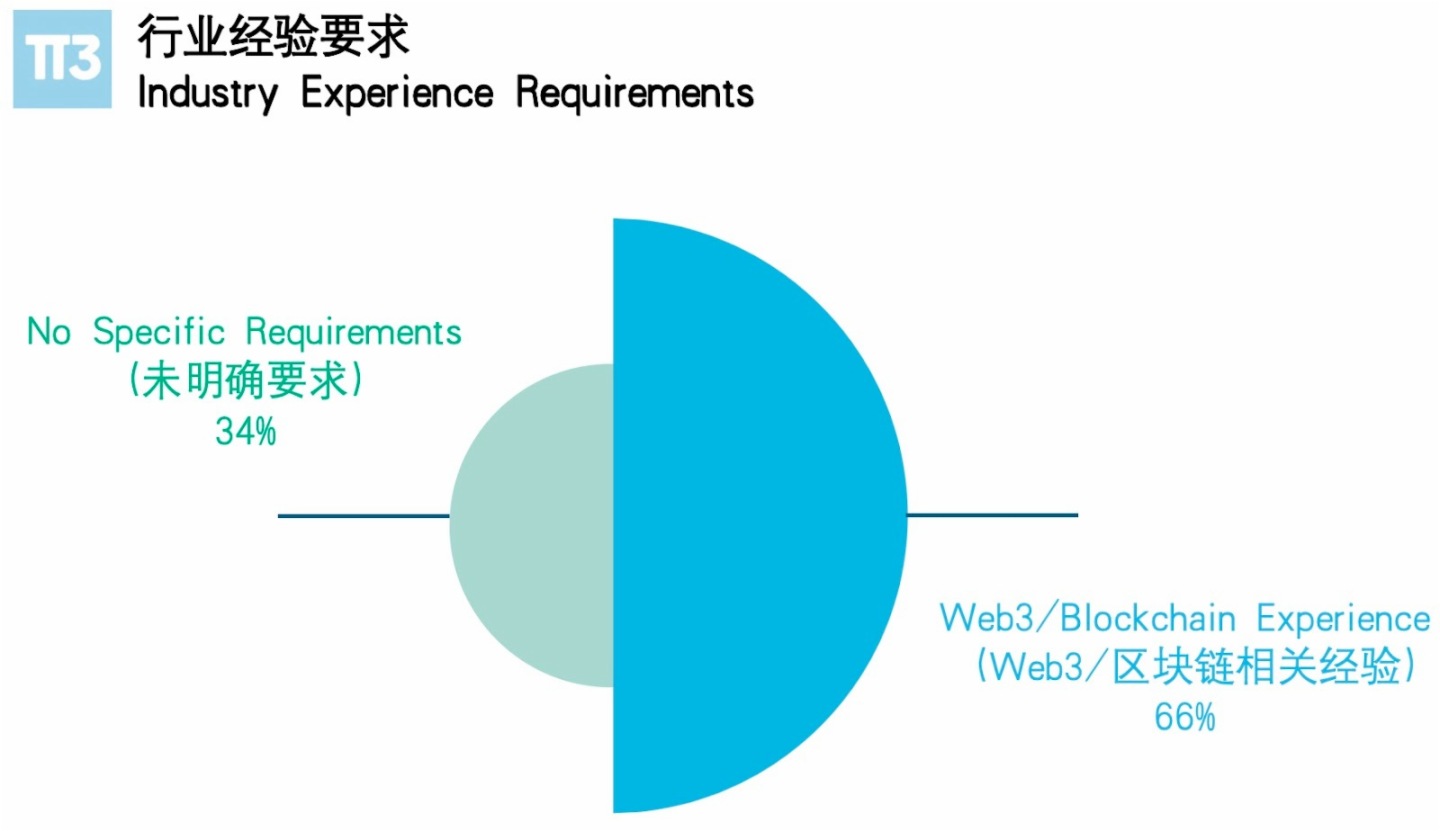 TT3
行业经验要求
Industry Experience Requirements

No Specific Requirements
(未明确要求)
34%

Web3/Blockchain Experience
(Web3/区块链相关经验)
66%